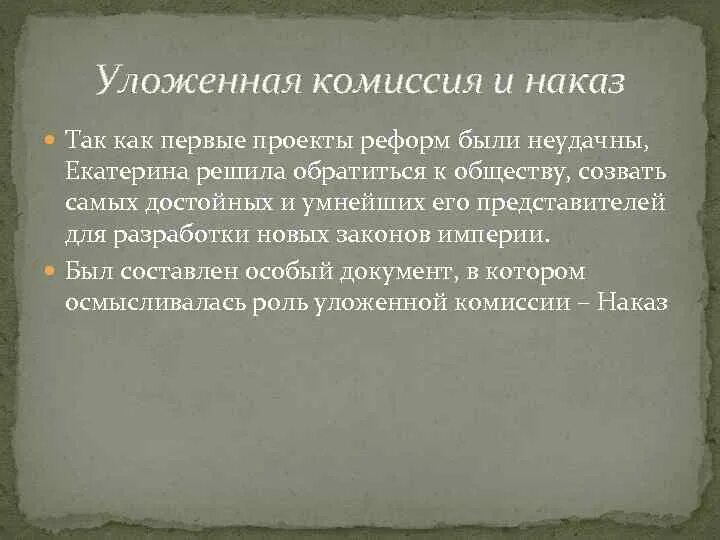 Уложенная комиссия и наказ

Так как первые проекты реформ были неудачны, Екатерина решила обратиться к обществу, созвать самых достойных и умнейших его представителей для разработки новых законов империи.

Был составлен особый документ, в котором осмысливалась роль уложенной комиссии – Наказ